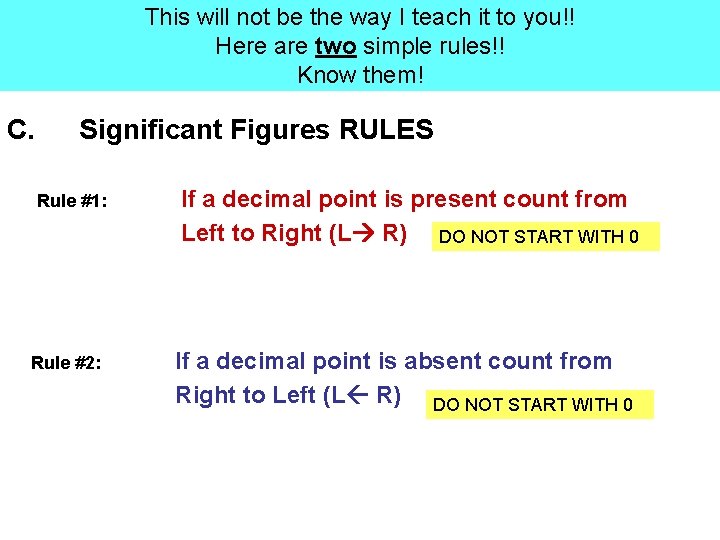 This will not be the way I teach it to you!!
Here are two simple rules!!
Know them!

C. Significant Figures RULES

Rule #1: If a decimal point is present count from Left to Right (L→ R)

DO NOT START WITH 0

Rule #2: If a decimal point is absent count from Right to Left (L← R)

DO NOT START WITH 0